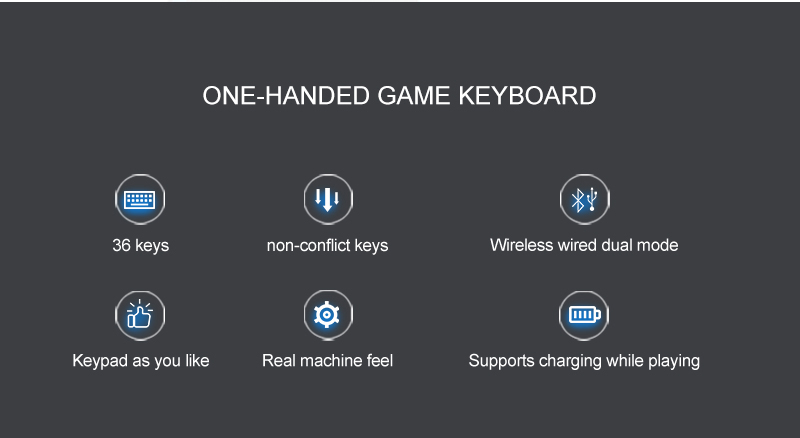 ONE-HANDED GAME KEYBOARD

36 keys

non-conflict keys

Wireless wired dual mode

Keypad as you like

Real machine feel

Supports charging while playing